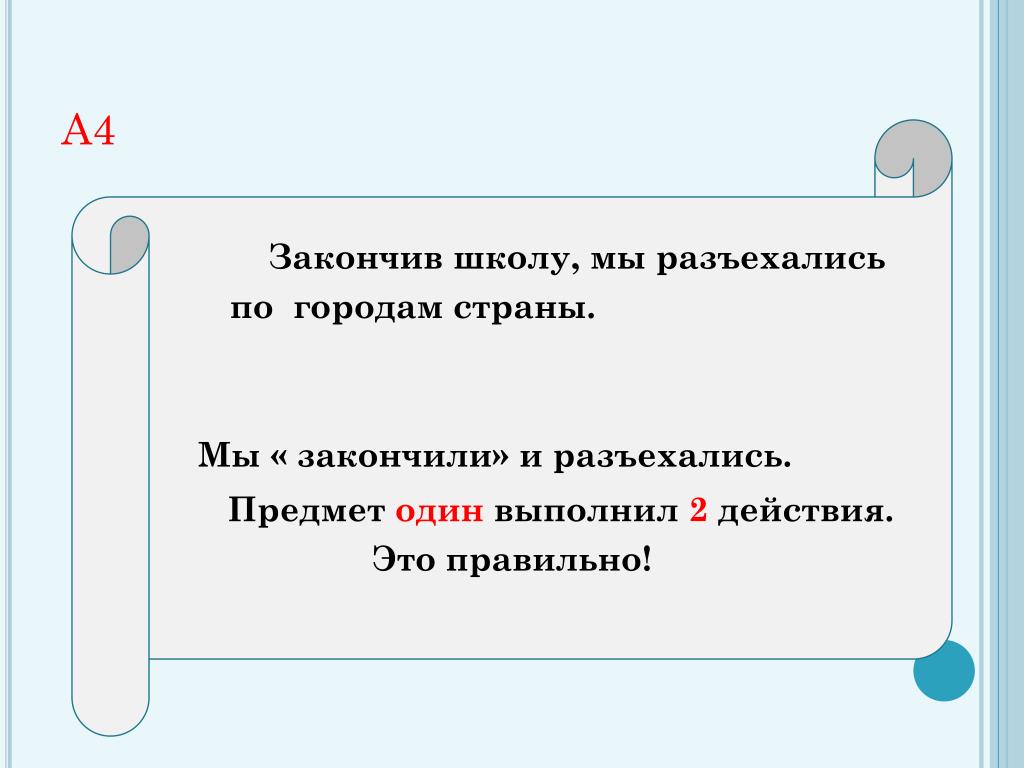 А4

Закончив школу, мы разъехались по городам страны.

Мы « закончили» и разъехались.

Предмет один выполнил 2 действия.

Это правильно!